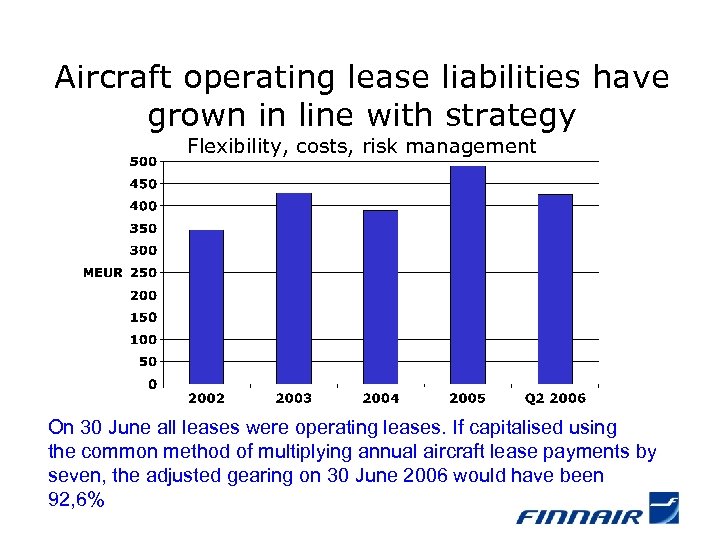 Aircraft operating lease liabilities have grown in line with strategy

Flexibility, costs, risk management

500
450
400
350
300
MEUR 250
200
150
100
50
0

2002
2003
2004
2005
Q2 2006

On 30 June all leases were operating leases. If capitalised using the common method of multiplying annual aircraft lease payments by seven, the adjusted gearing on 30 June 2006 would have been 92,6%

FINNAIR